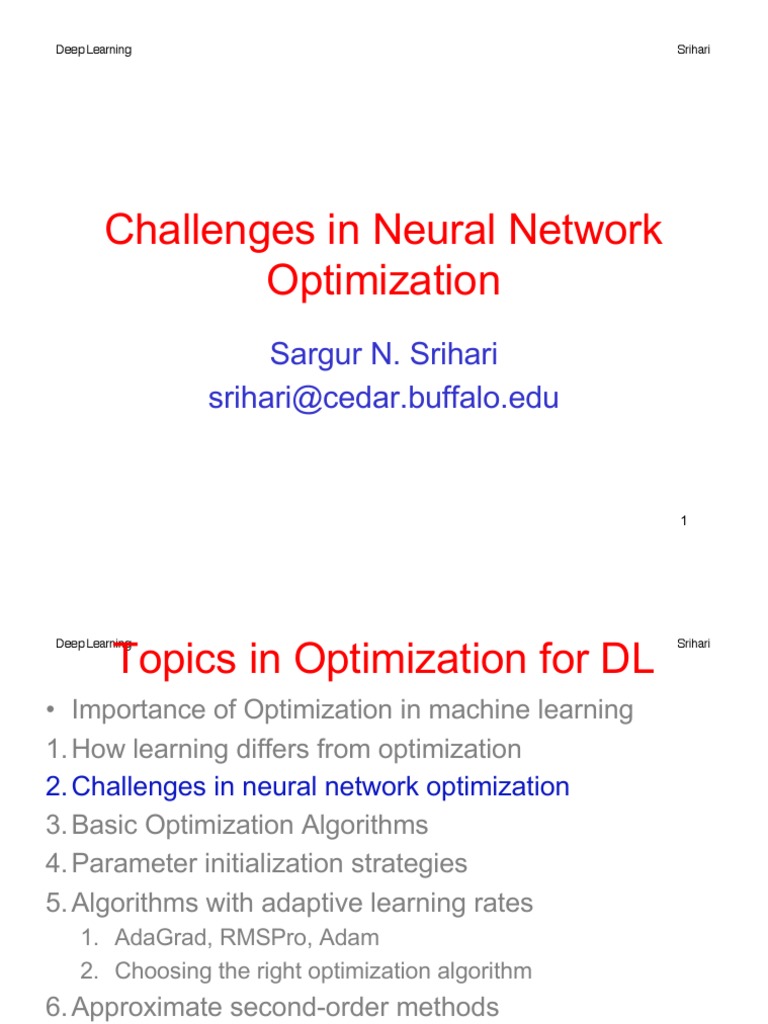 Deep Learning Srihari

Challenges in Neural Network Optimization

Sargur N. Srihari
srihari@cedar.buffalo.edu

1

Deep Learning Srihari

Topics in Optimization for DL

• Importance of Optimization in machine learning
1. How learning differs from optimization
2. Challenges in neural network optimization
3. Basic Optimization Algorithms
4. Parameter initialization strategies
5. Algorithms with adaptive learning rates
1. AdaGrad, RMSPro, Adam
2. Choosing the right optimization algorithm
6. Approximate second-order methods